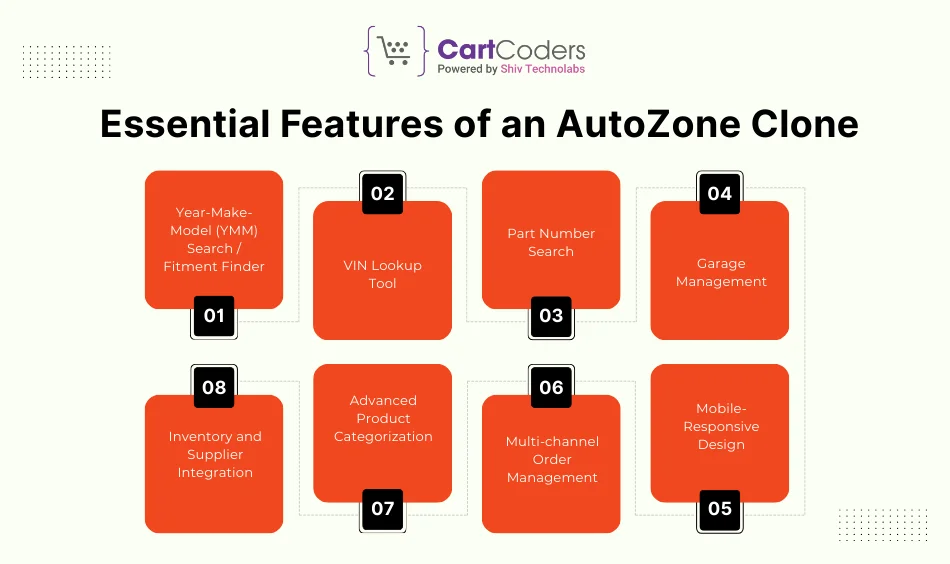 CartCoders
Powered by Shiv Technolabs

Essential Features of an AutoZone Clone

Year-Make-Model (YMM) Search / Fitment Finder
01

02
VIN Lookup Tool

Part Number Search
03

04
Garage Management

08
Inventory and Supplier Integration

Advanced Product Categorization
07

06
Multi-channel Order Management

Mobile-Responsive Design
05